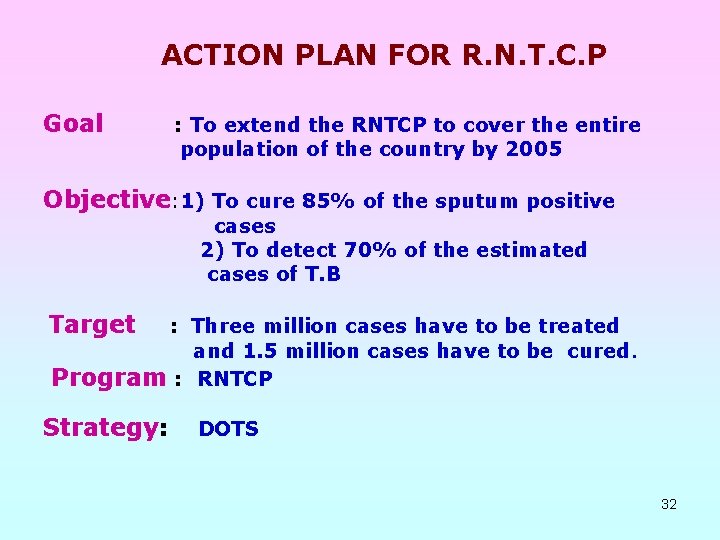 ACTION PLAN FOR R.N.T.C.P

Goal : To extend the RNTCP to cover the entire population of the country by 2005

Objective: 1) To cure 85% of the sputum positive cases
2) To detect 70% of the estimated cases of T.B

Target : Three million cases have to be treated and 1.5 million cases have to be cured.

Program : RNTCP

Strategy: DOTS

32